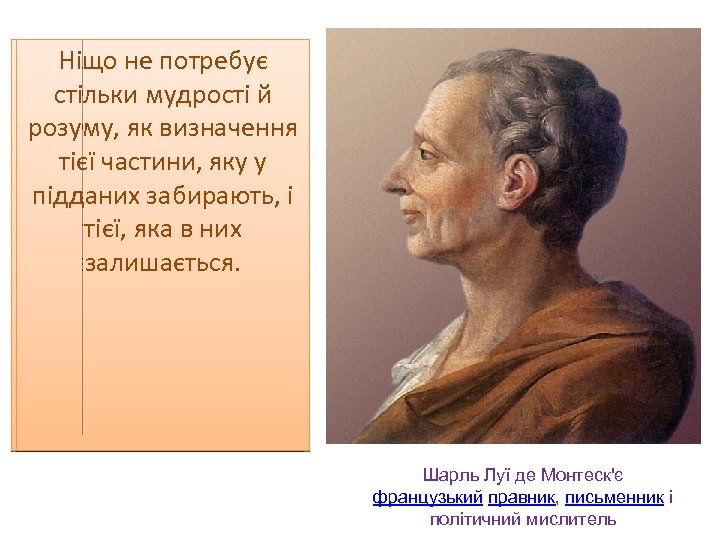 Ніщо не потребує стільки мудрості й розуму, як визначення тієї частини, яку у підданих забирають, і тієї, яка в них залишається.

Шарль Луї де Монтеск'є
французький правник, письменник і політичний мислитель